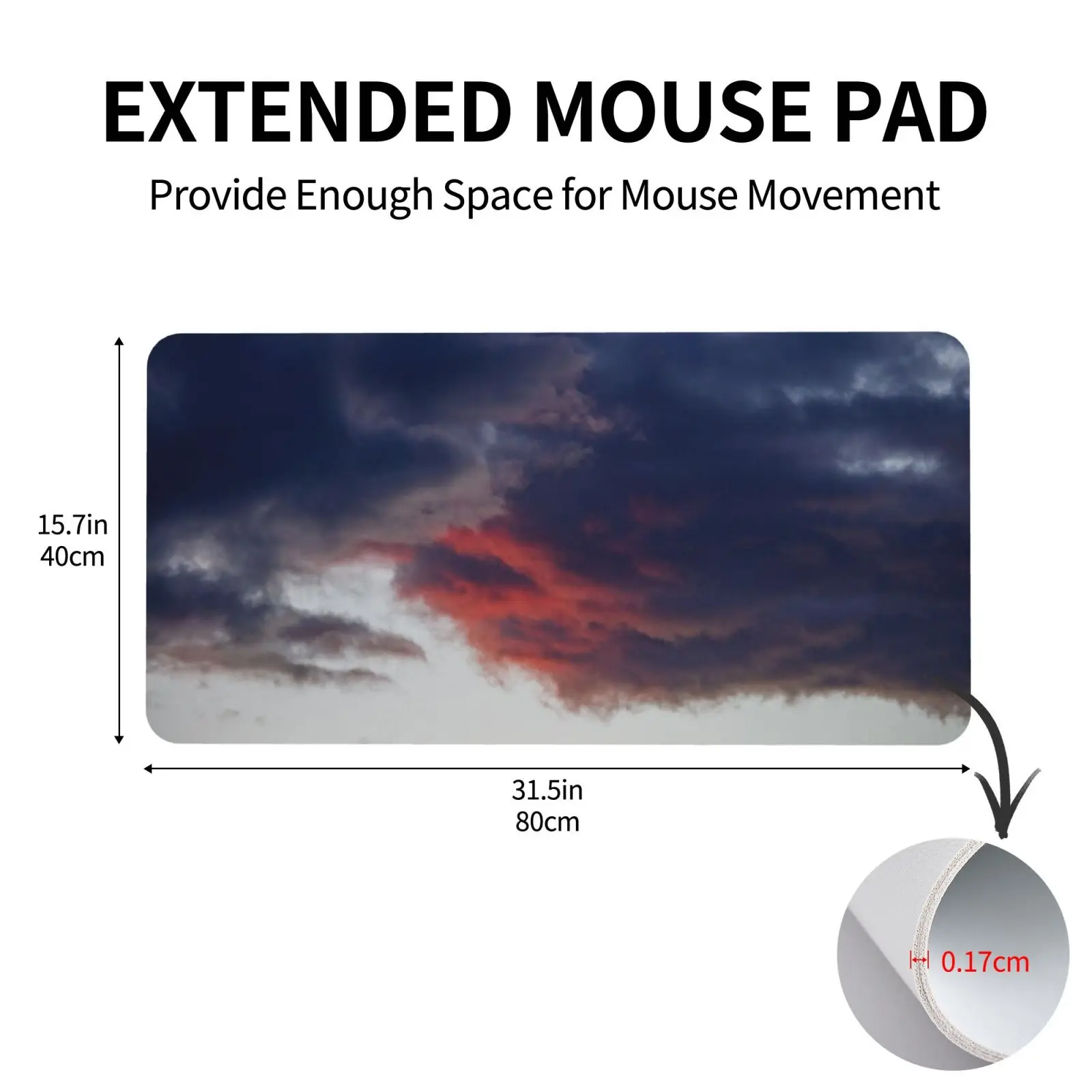 EXTENDED MOUSE PAD

Provide Enough Space for Mouse Movement

15.7in
40cm

31.5in
80cm

0.17cm